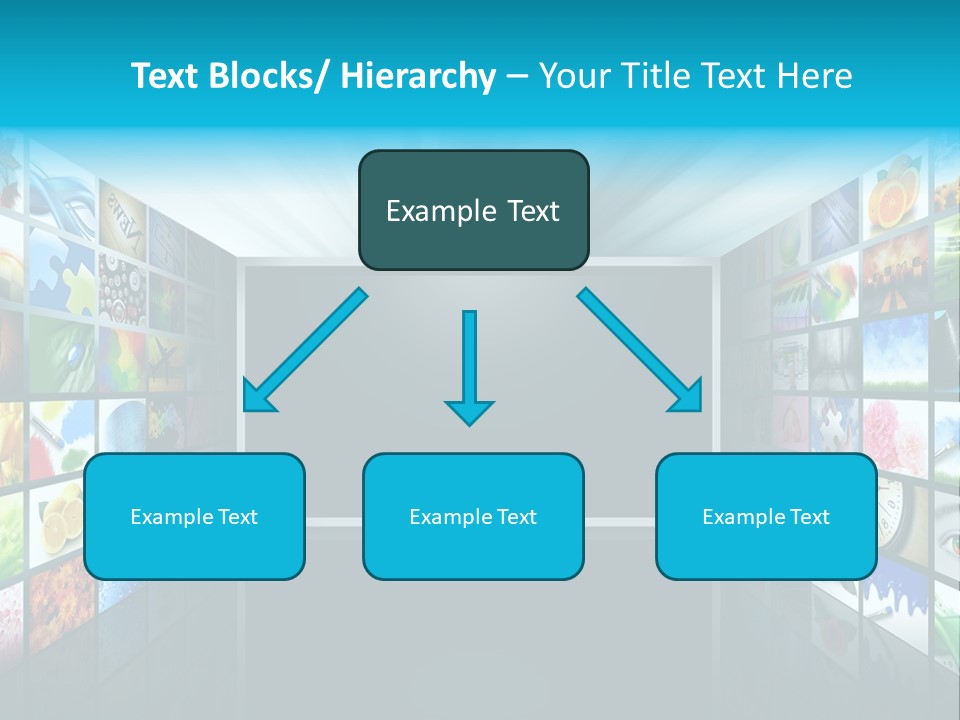 Text Blocks/ Hierarchy – Your Title Text Here

Example Text

Example Text

Example Text

Example Text